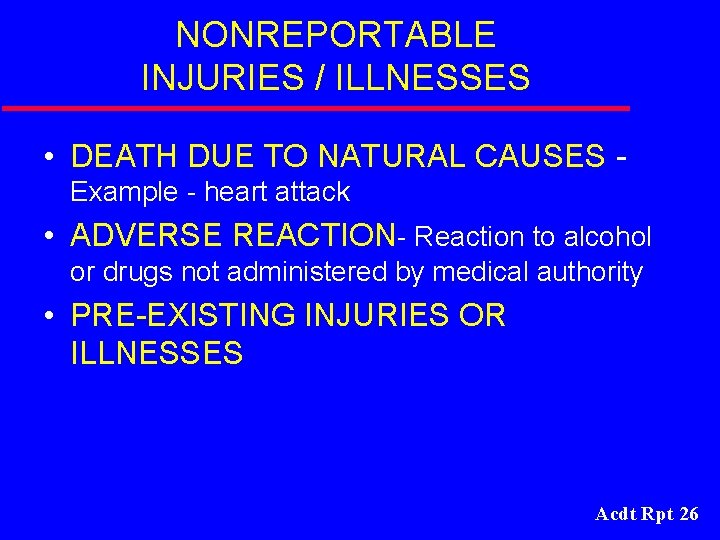 NONREPORTABLE
INJURIES / ILLNESSES

• DEATH DUE TO NATURAL CAUSES - Example - heart attack
• ADVERSE REACTION- Reaction to alcohol or drugs not administered by medical authority
• PRE-EXISTING INJURIES OR ILLNESSES

Acdt Rpt 26